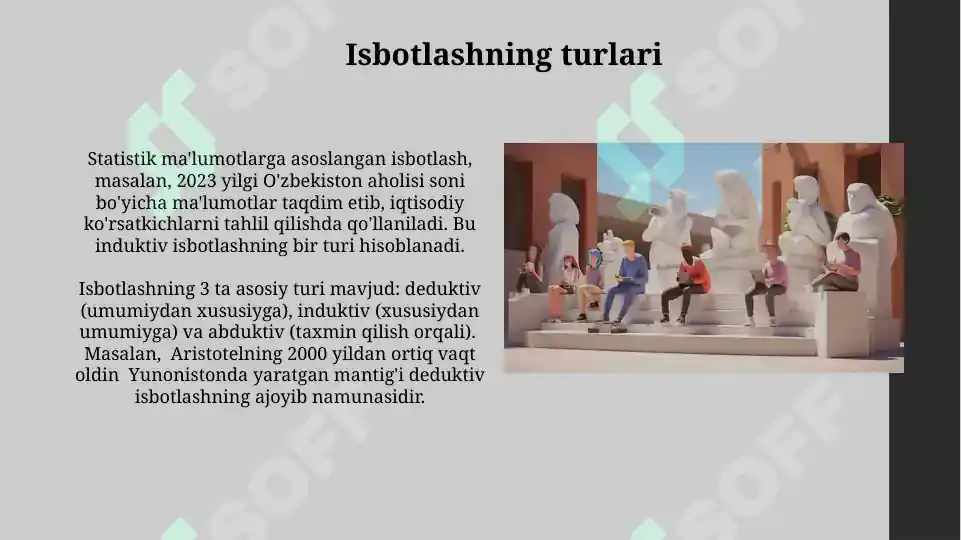 Isbotlashning turlari

Statistik ma'lumotlarga asoslangan isbotlash, masalan, 2023 yilgi O'zbekiston aholisi soni bo'yicha ma'lumotlar taqdim etib, iqtisodiy ko'rsatkichlarni tahlil qilishda qo'llaniladi. Bu induktiv isbotlashning bir turi hisoblanadi.

Isbotlashning 3 ta asosiy turi mavjud: deduktiv (umumiydan xususiyga), induktiv (xususiydan umumiyga) va abduktiv (taxmin qilish orqali). Masalan, Aristotelning 2000 yildan ortiq vaqt oldin Yunonistonda yaratgan mantig'i deduktiv isbotlashning ajoyib namunasidir.

SOFF SOFF SOFF SOFF